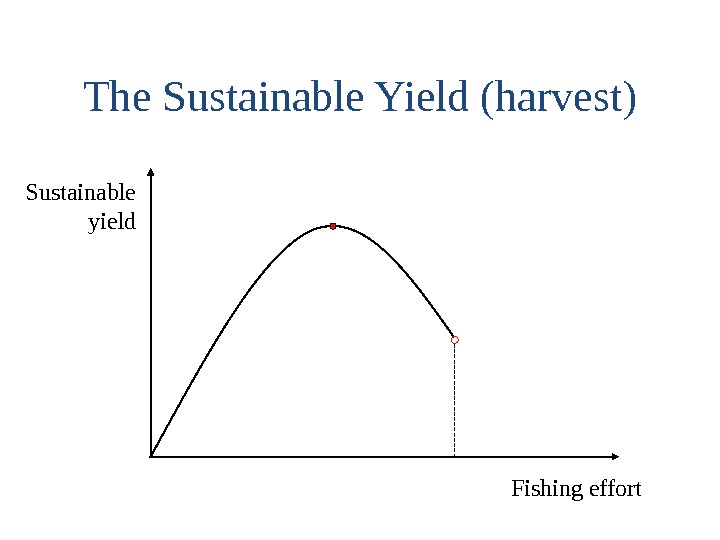 The Sustainable Yield (harvest)

Sustainable yield

Fishing effort